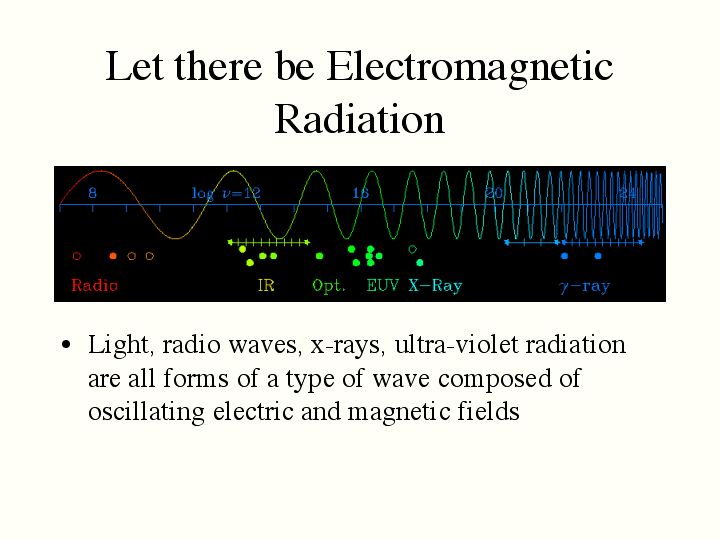 Let there be Electromagnetic Radiation

8 log $\nu$=12 16 20 24

Radio IR Opt. EUV X-Ray $\gamma$-ray

• Light, radio waves, x-rays, ultra-violet radiation are all forms of a type of wave composed of oscillating electric and magnetic fields